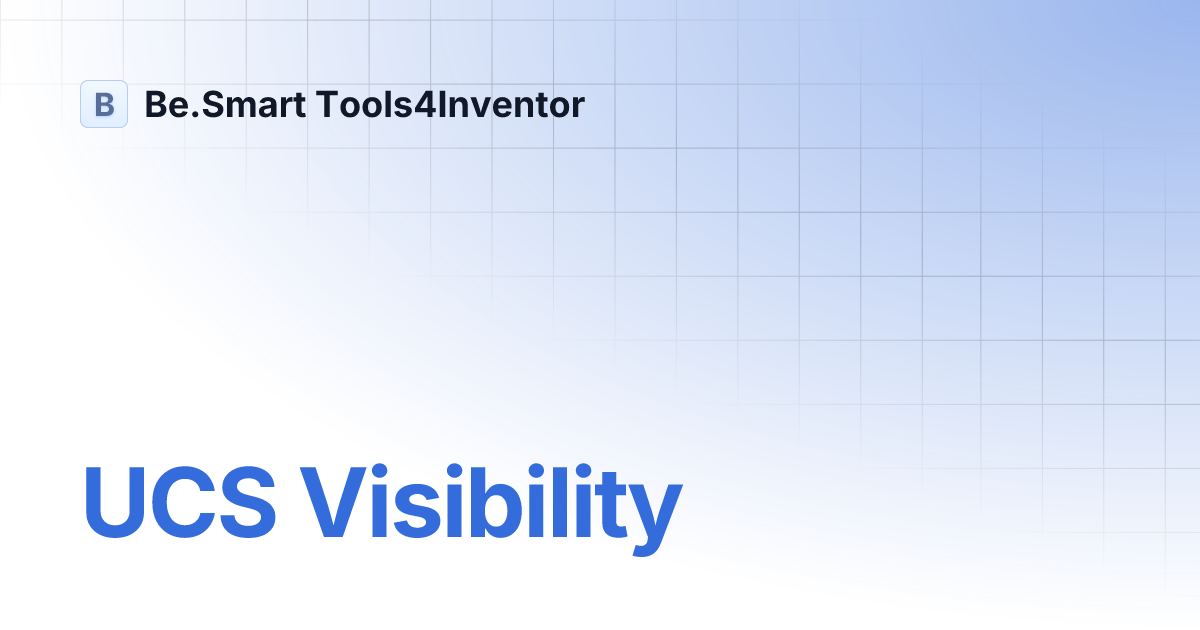 B

Be.Smart Tools4Inventor

UCS Visibility